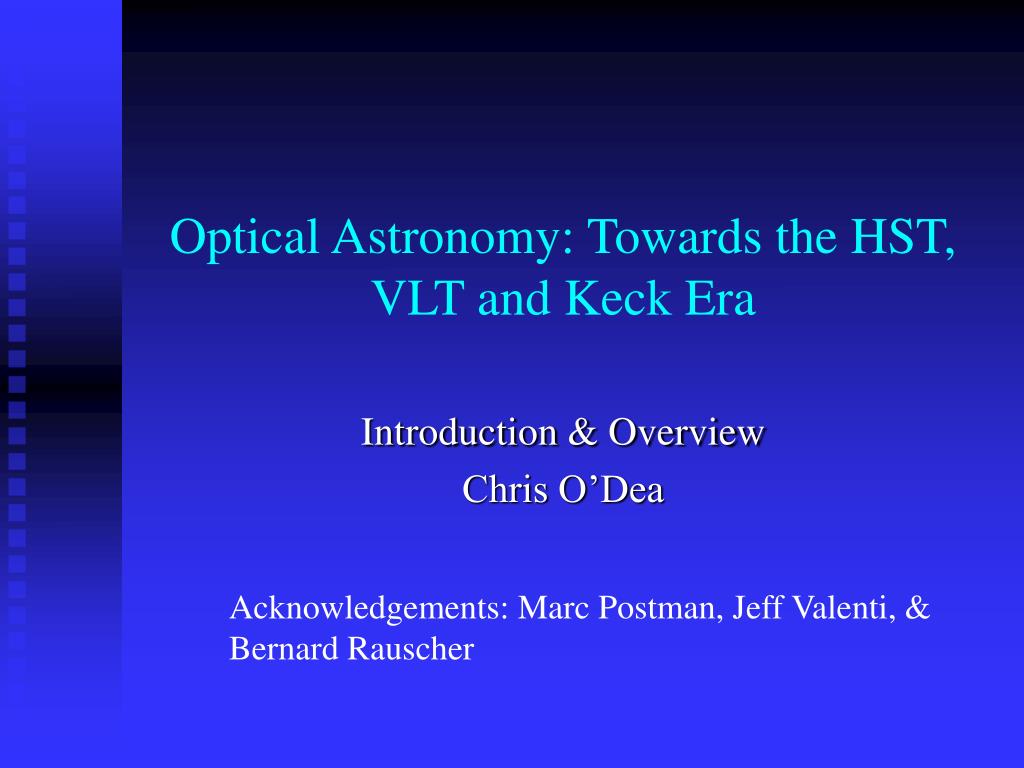 Optical Astronomy: Towards the HST, VLT and Keck Era

Introduction & Overview
Chris O’Dea

Acknowledgements: Marc Postman, Jeff Valenti, & Bernard Rauscher